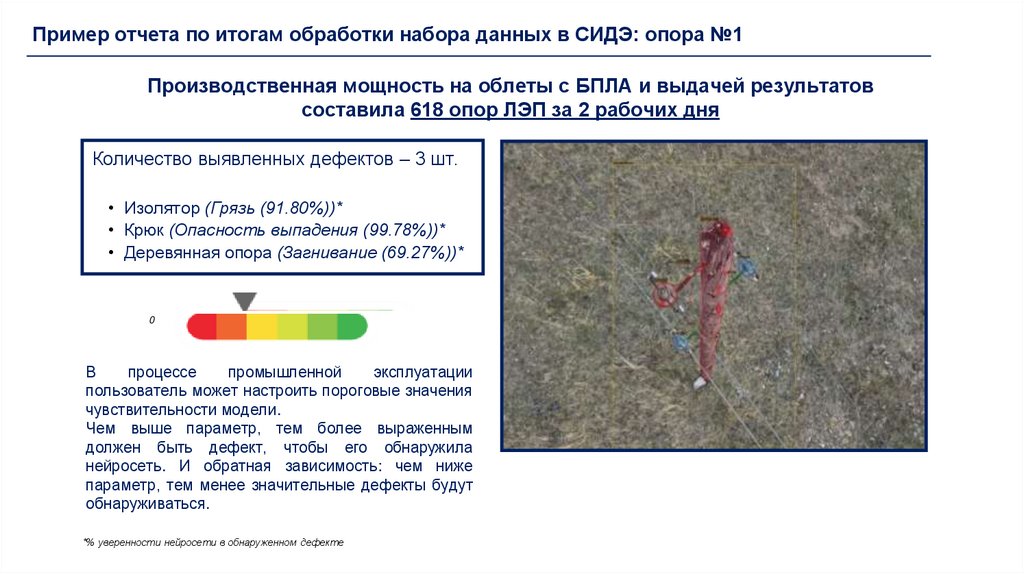 Пример отчета по итогам обработки набора данных в СИДЭ: опора №1

Производственная мощность на облеты с БПЛА и выдачей результатов составила 618 опор ЛЭП за 2 рабочих дня

Количество выявленных дефектов – 3 шт.

• Изолятор (Грязь (91.80%))*
• Крюк (Опасность выпадения (99.78%))*
• Деревянная опора (Загнивание (69.27%))*

0

В процессе промышленной эксплуатации пользователь может настроить пороговые значения чувствительности модели.
Чем выше параметр, тем более выраженным должен быть дефект, чтобы его обнаружила нейросеть. И обратная зависимость: чем ниже параметр, тем менее значительные дефекты будут обнаруживаться.

*% уверенности нейросети в обнаруженном дефекте